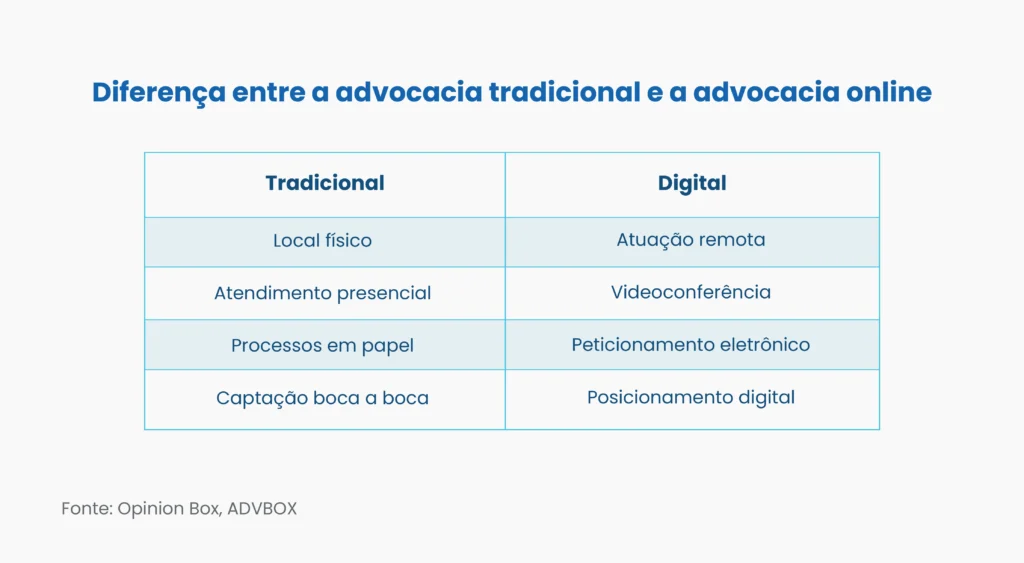 Diferença entre a advocacia tradicional e a advocacia online

| Tradicional | Digital |
|---|---|
| Local físico | Atuação remota |
| Atendimento presencial | Videoconferência |
| Processos em papel | Peticionamento eletrônico |
| Captação boca a boca | Posicionamento digital |

Fonte: Opinion Box, ADVBOX